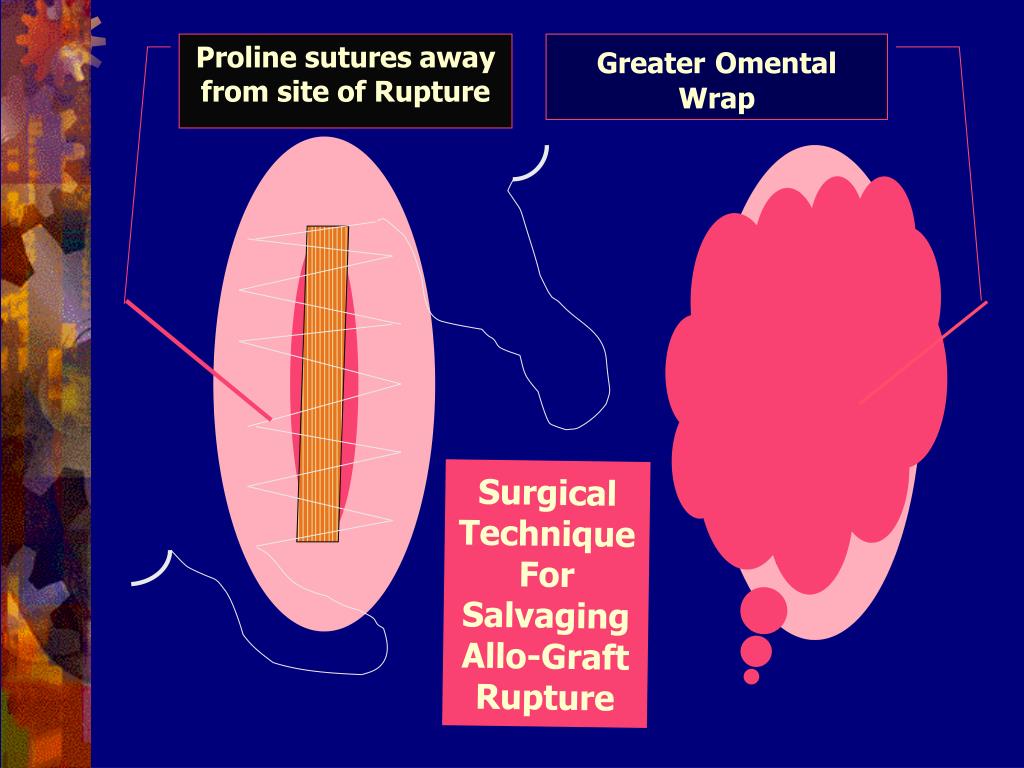 Proline sutures away from site of Rupture

Greater Omental Wrap

Surgical Technique For Salvaging Allo-Graft Rupture